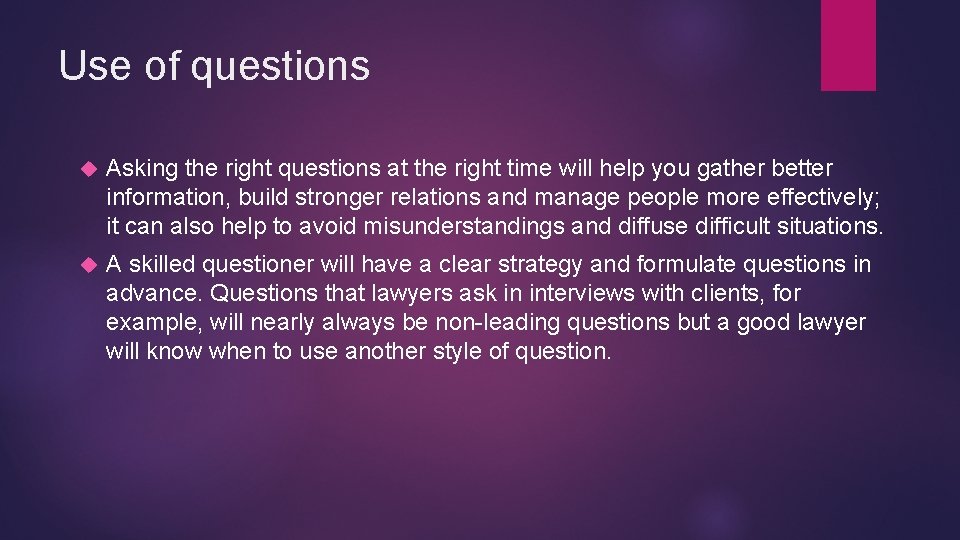 Use of questions

Asking the right questions at the right time will help you gather better information, build stronger relations and manage people more effectively; it can also help to avoid misunderstandings and diffuse difficult situations.

A skilled questioner will have a clear strategy and formulate questions in advance. Questions that lawyers ask in interviews with clients, for example, will nearly always be non-leading questions but a good lawyer will know when to use another style of question.